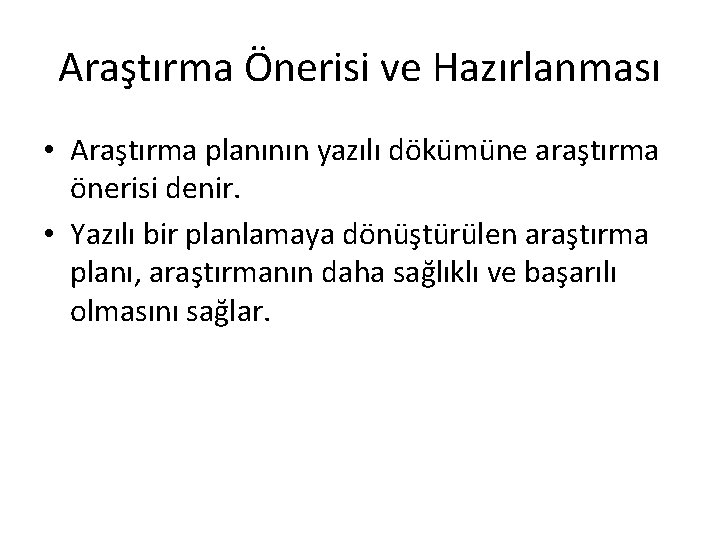 Araştırma Önerisi ve Hazırlanması

• Araştırma planının yazılı dökümüne araştırma önerisi denir.

• Yazılı bir planlamaya dönüştürülen araştırma planı, araştırmanın daha sağlıklı ve başarılı olmasını sağlar.